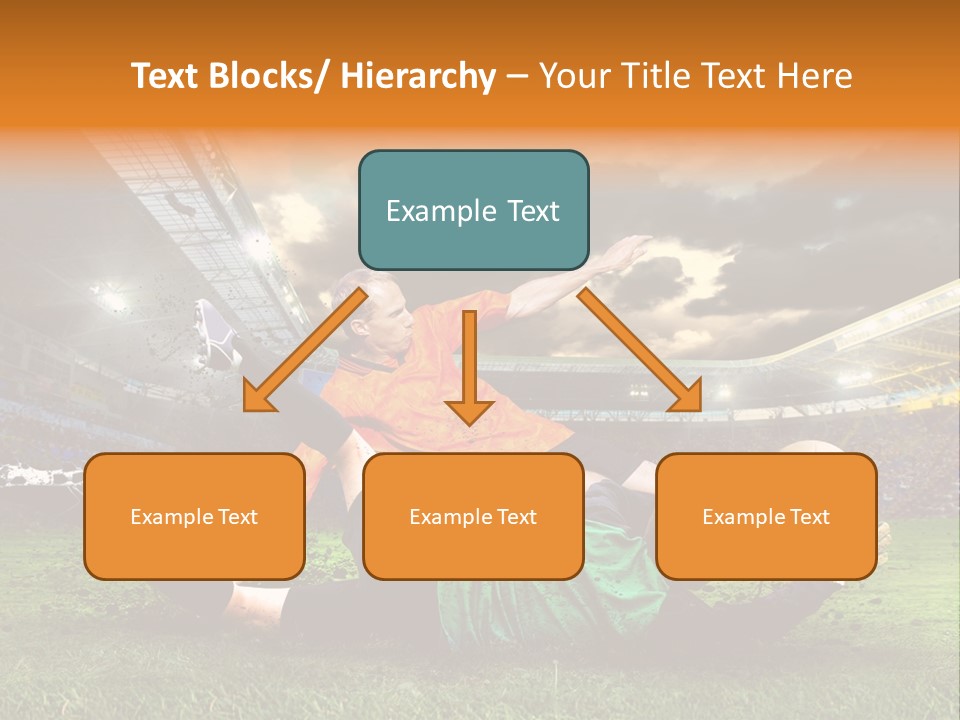 Text Blocks/ Hierarchy – Your Title Text Here

Example Text

Example Text

Example Text

Example Text